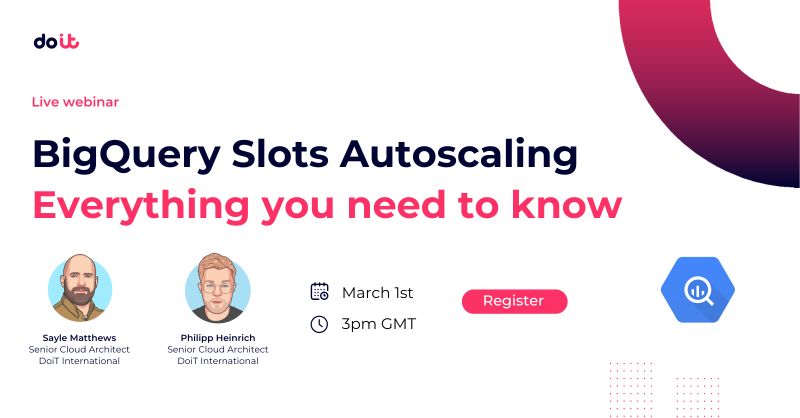 doit

Live webinar

BigQuery Slots Autoscaling
Everything you need to know

Sayle Matthews
Senior Cloud Architect
DoiT International

Philipp Heinrich
Senior Cloud Architect
DoiT International

March 1st

3pm GMT

Register